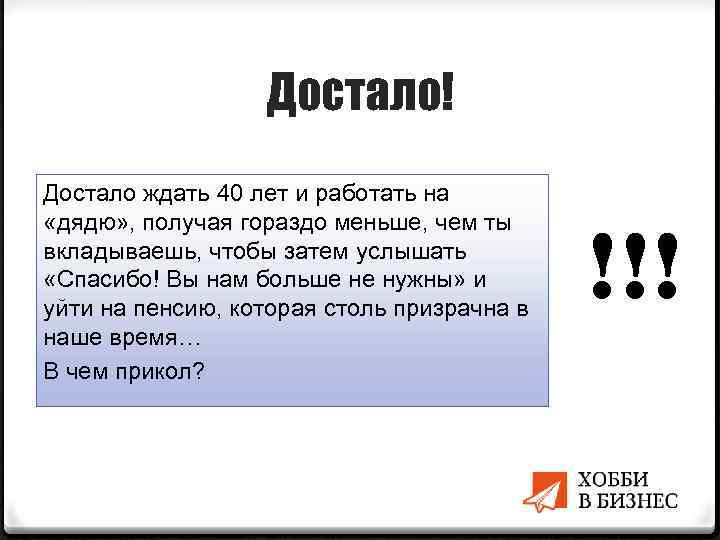 Достало!

Достало ждать 40 лет и работать на «дядю», получая гораздо меньше, чем ты вкладываешь, чтобы затем услышать «Спасибо! Вы нам больше не нужны» и уйти на пенсию, которая столь призрачна в наше время…

В чем прикол?

!!!

ХОББИ
В БИЗНЕС